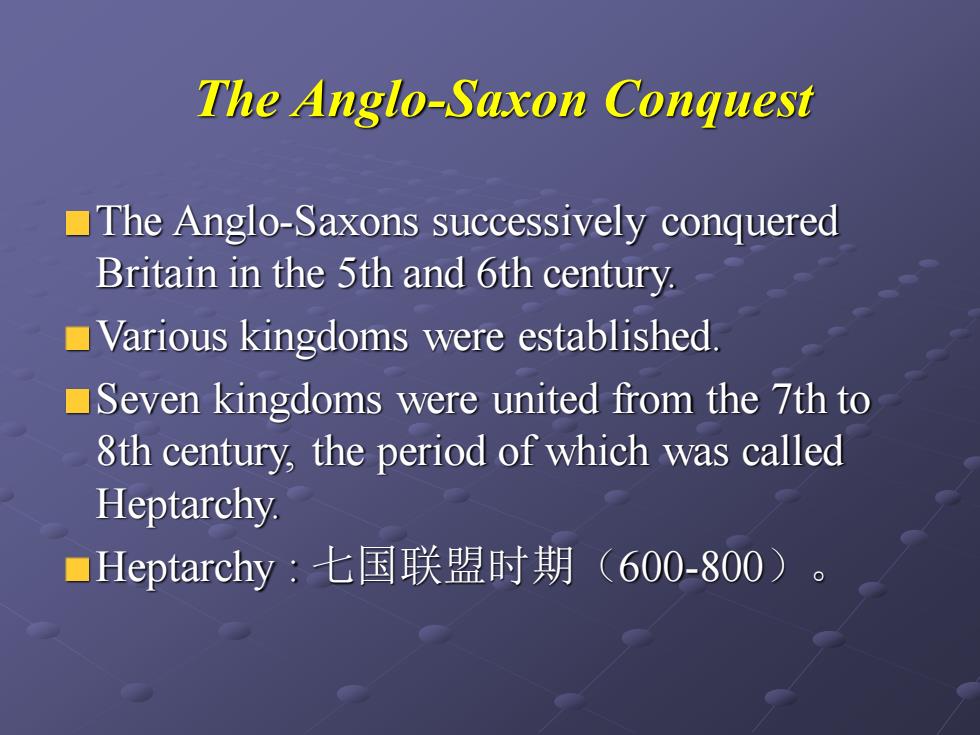 The Anglo-Saxon Conquest

The Anglo-Saxons successively conquered Britain in the 5th and 6th century.

Various kingdoms were established.

Seven kingdoms were united from the 7th to 8th century, the period of which was called Heptarchy.

Heptarchy : 七国联盟时期（600-800）。